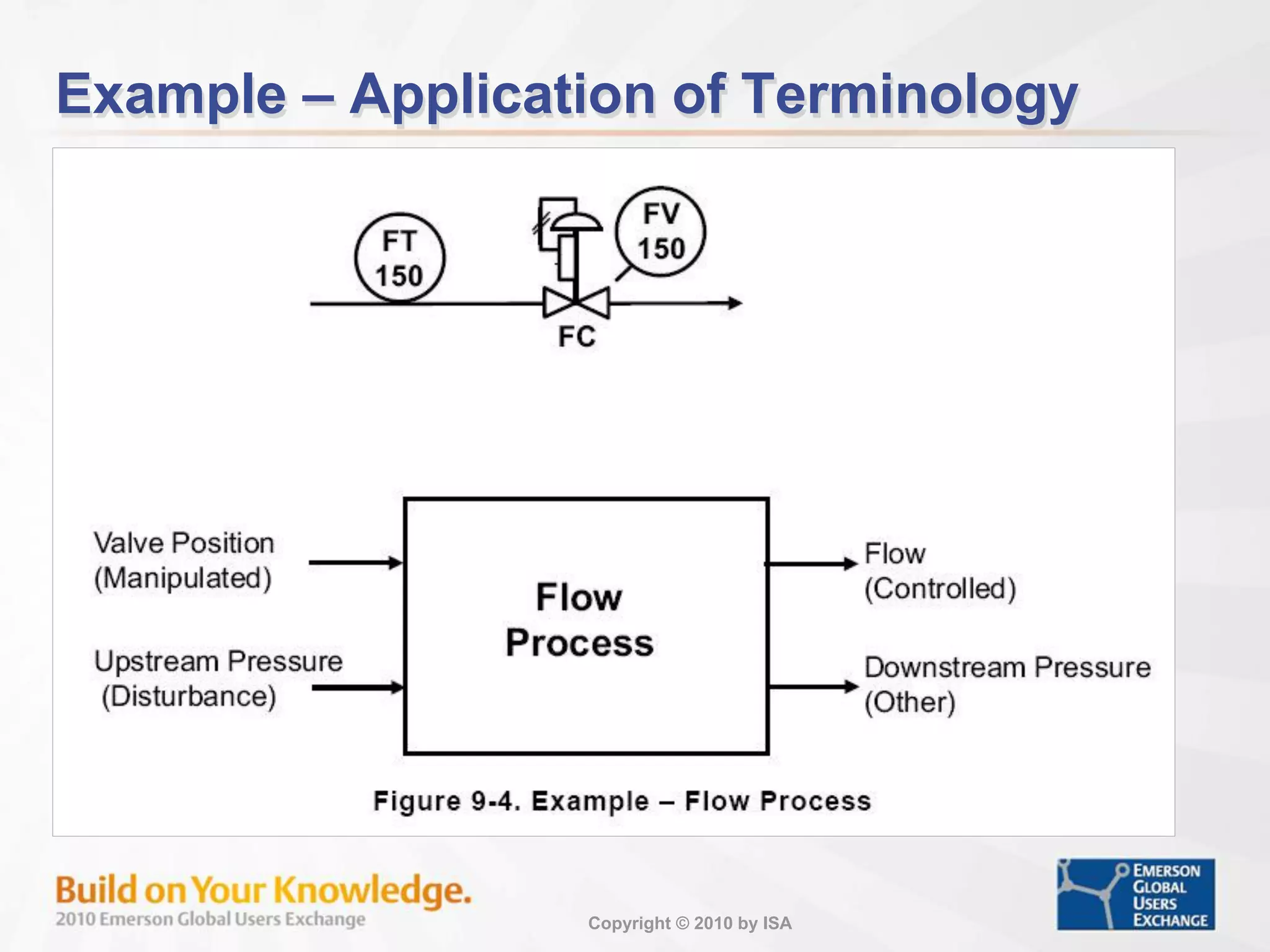 Example – Application of Terminology

FT 150

FV 150

FC

Valve Position (Manipulated)

Upstream Pressure (Disturbance)

Flow Process

Flow (Controlled)

Downstream Pressure (Other)

Figure 9-4. Example – Flow Process

Build on Your Knowledge.
2010 Emerson Global Users Exchange

Copyright © 2010 by ISA

EMERSON GLOBAL USERS EXCHANGE